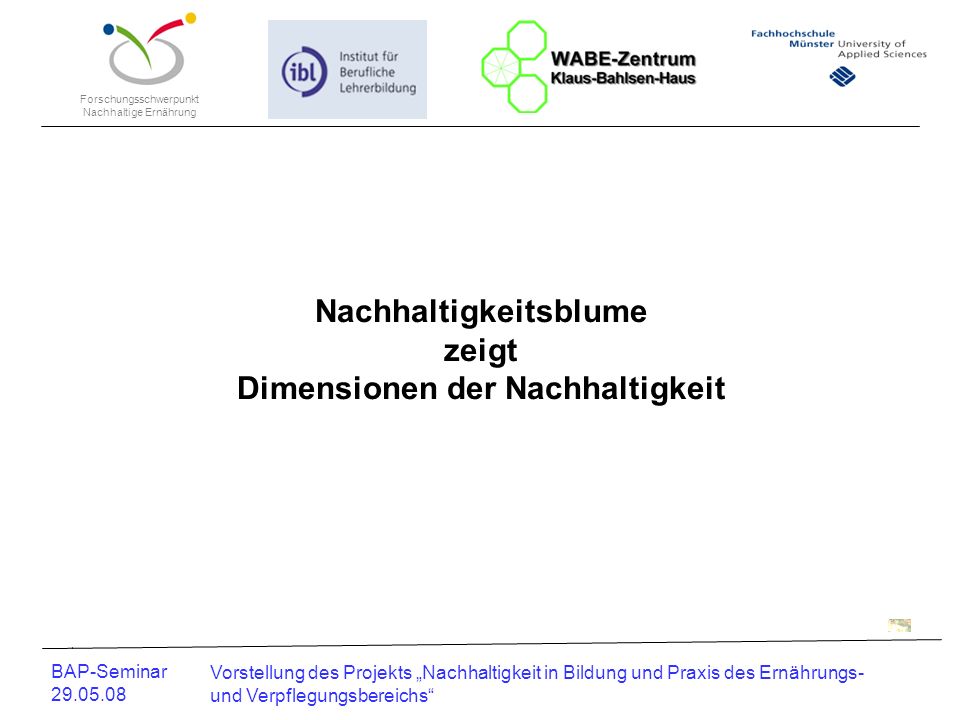 Forschungsschwerpunkt Nachhaltige Ernährung

ibl Institut für Berufliche Lehrerbildung

WABE-Zentrum Klaus-Bahlsen-Haus

Fachhochschule Münster University of Applied Sciences

Nachhaltigkeitsblume
zeigt
Dimensionen der Nachhaltigkeit

BAP-Seminar
29.05.08

Vorstellung des Projekts „Nachhaltigkeit in Bildung und Praxis des Ernährungs- und Verpflegungsbereichs“